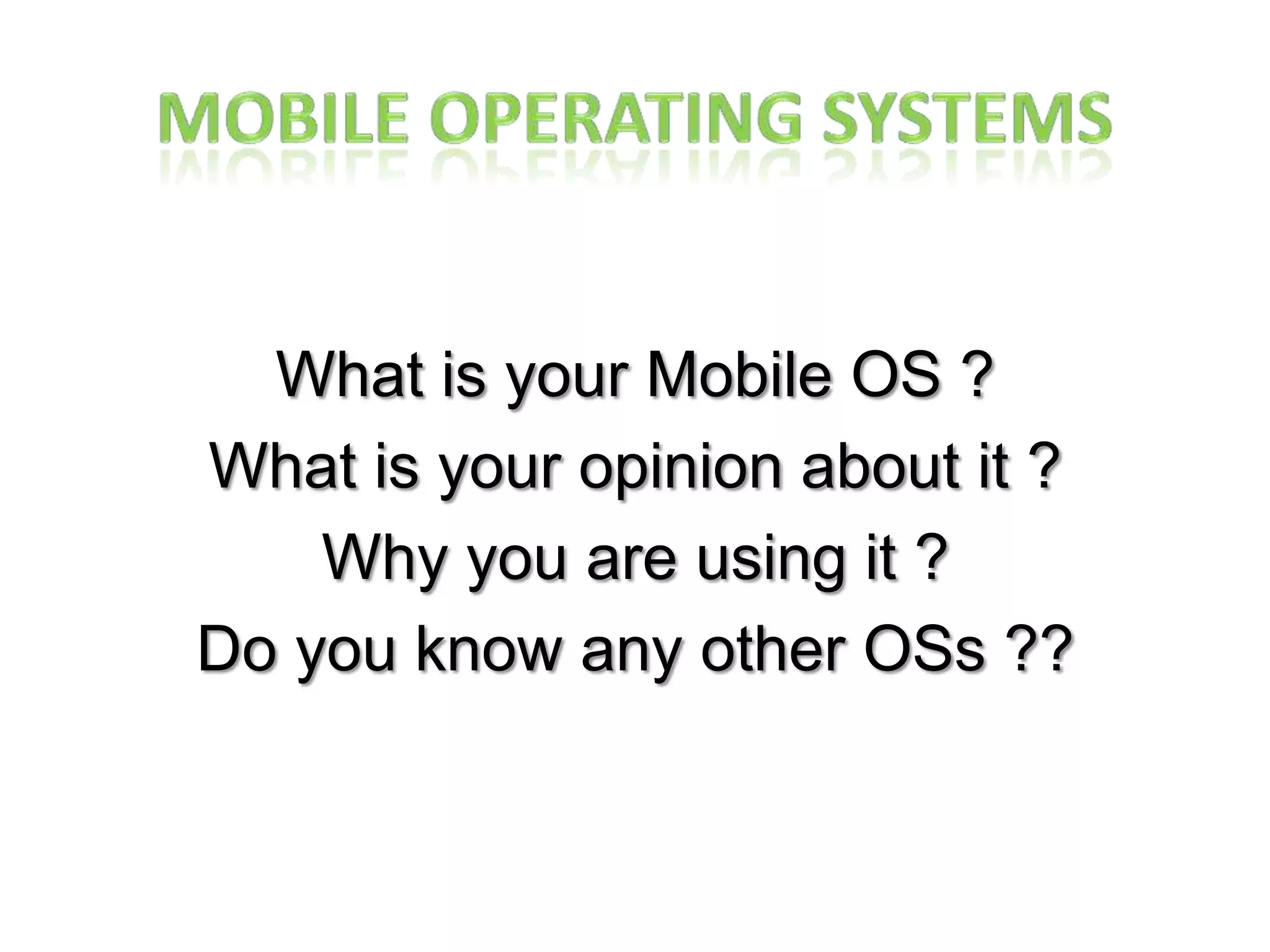 MOBILE OPERATING SYSTEMS

What is your Mobile OS ?
What is your opinion about it ?
Why you are using it ?
Do you know any other OSs ??